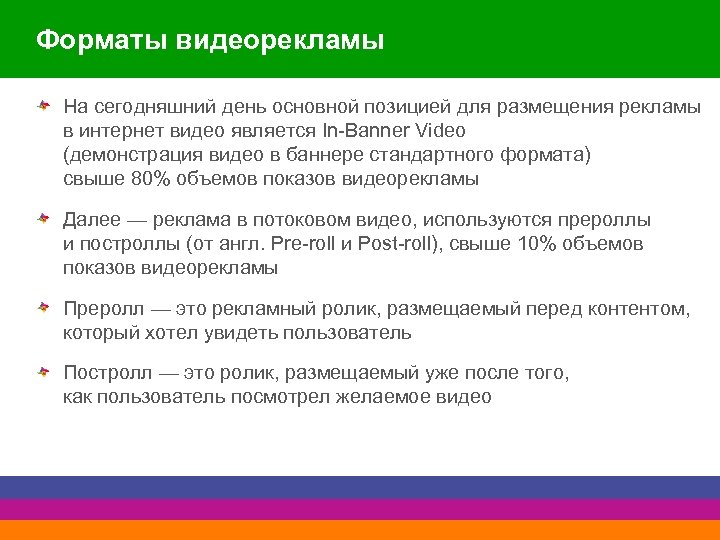 Форматы видеорекламы

На сегодняшний день основной позицией для размещения рекламы в интернет видео является In-Banner Video (демонстрация видео в баннере стандартного формата) свыше 80% объемов показов видеорекламы

Далее — реклама в потоковом видео, используются прероллы и построллы (от англ. Pre-roll и Post-roll), свыше 10% объемов показов видеорекламы

Преролл — это рекламный ролик, размещаемый перед контентом, который хотел увидеть пользователь

Постролл — это ролик, размещаемый уже после того, как пользователь посмотрел желаемое видео